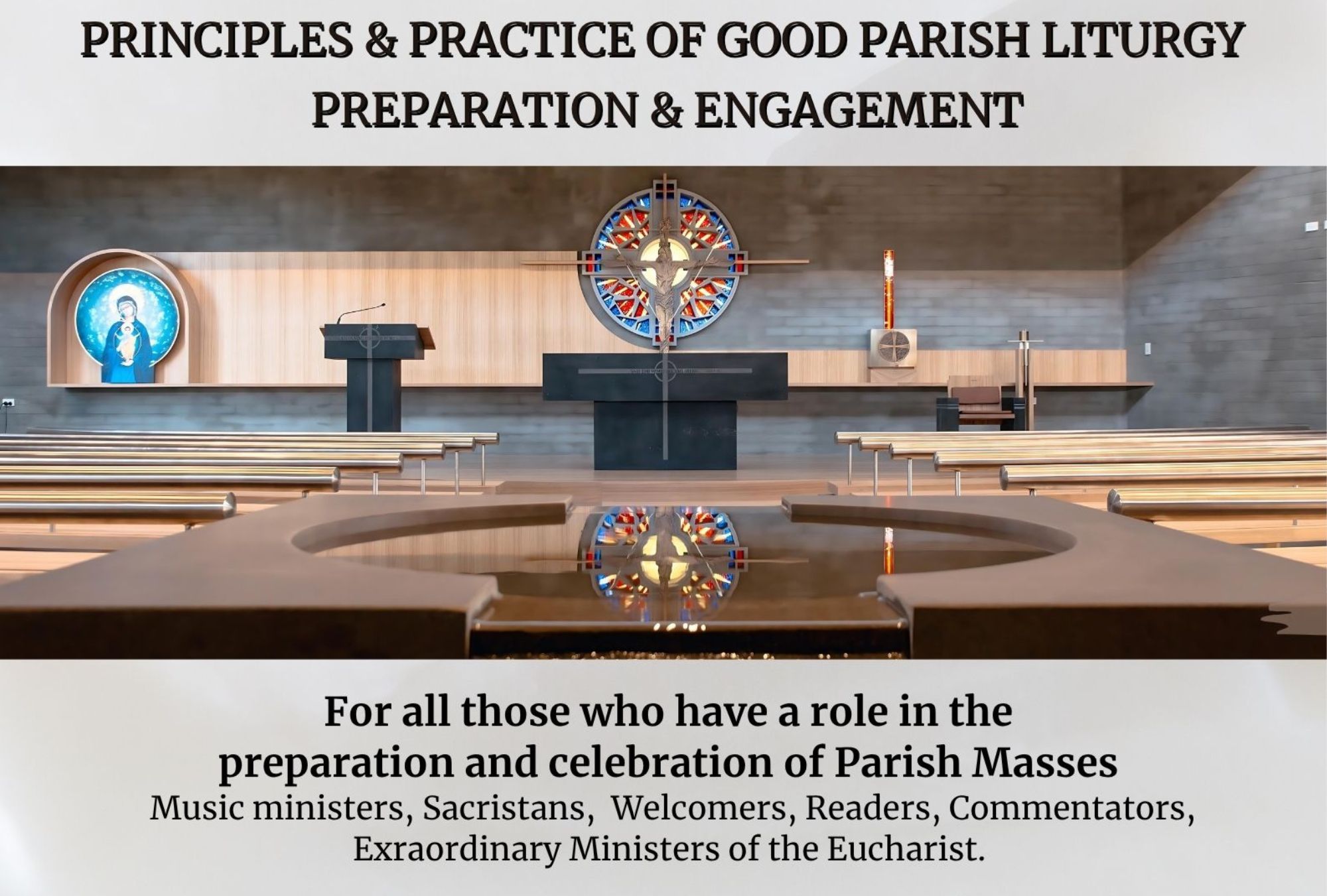 PRINCIPLES & PRACTICE OF GOOD PARISH LITURGY
PREPARATION & ENGAGEMENT

For all those who have a role in the preparation and celebration of Parish Masses
Music ministers, Sacristans, Welcomers, Readers, Commentators, Exraordinary Ministers of the Eucharist.